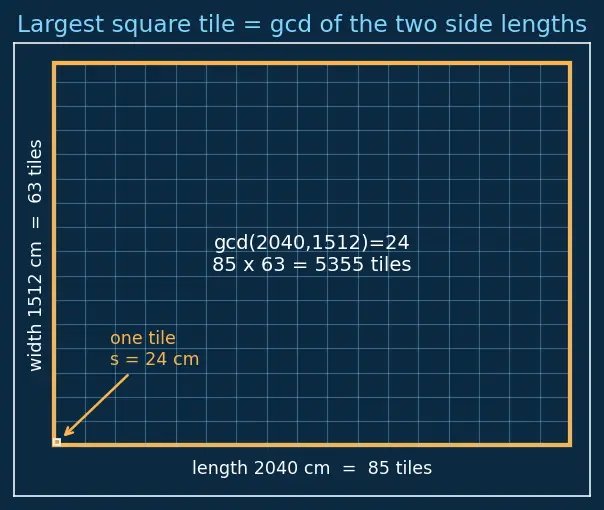 Largest square tile = gcd of the two side lengths

width 1512 cm = 63 tiles

gcd(2040,1512)=24
85 x 63 = 5355 tiles

one tile
s = 24 cm

length 2040 cm = 85 tiles